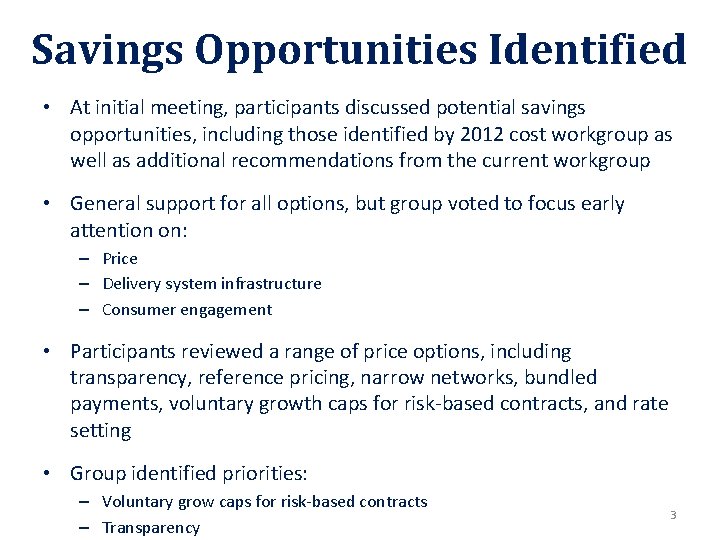 Savings Opportunities Identified

• At initial meeting, participants discussed potential savings opportunities, including those identified by 2012 cost workgroup as well as additional recommendations from the current workgroup

• General support for all options, but group voted to focus early attention on:
– Price
– Delivery system infrastructure
– Consumer engagement

• Participants reviewed a range of price options, including transparency, reference pricing, narrow networks, bundled payments, voluntary growth caps for risk-based contracts, and rate setting

• Group identified priorities:
– Voluntary grow caps for risk-based contracts
– Transparency

3